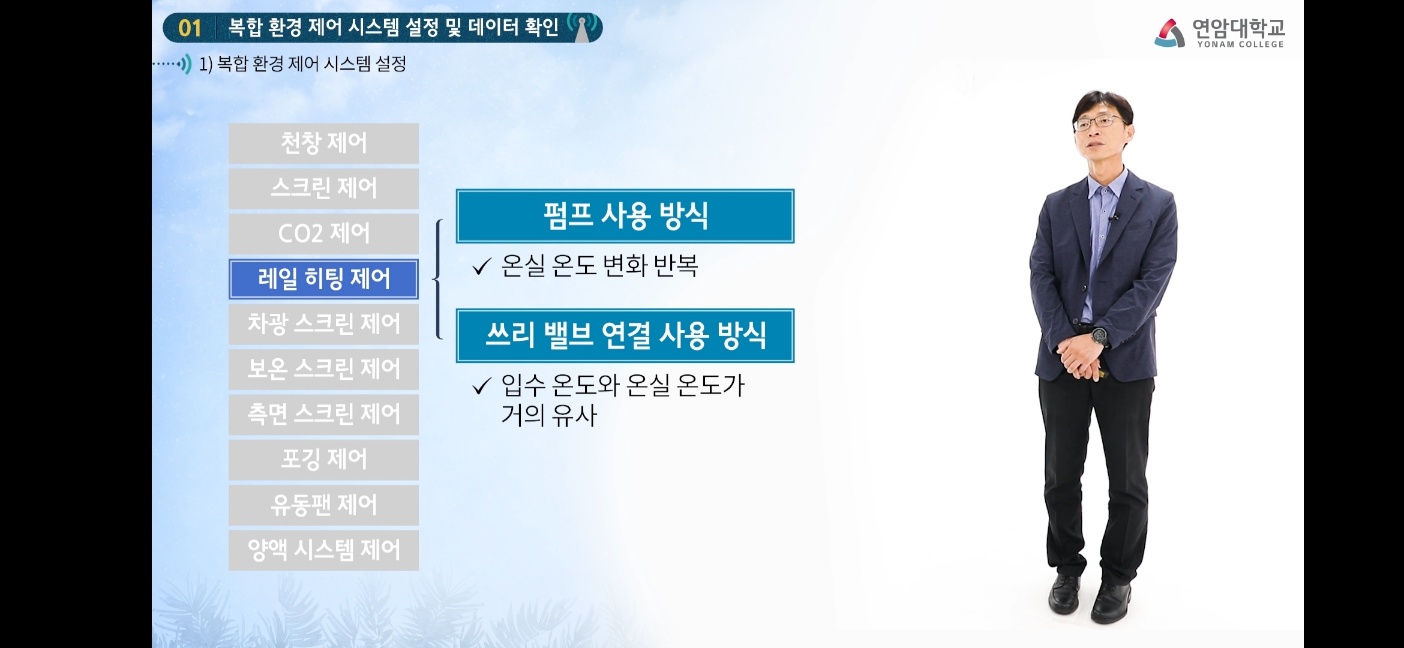 01 복합 환경 제어 시스템 설정 및 데이터 확인

연암대학교 YONAM COLLEGE

1) 복합 환경 제어 시스템 설정

천창 제어

스크린 제어

CO2 제어

레일 히팅 제어

차광 스크린 제어

보온 스크린 제어

측면 스크린 제어

포깅 제어

유동팬 제어

양액 시스템 제어

펌프 사용 방식

✓ 온실 온도 변화 반복

쓰리 밸브 연결 사용 방식

✓ 입수 온도와 온실 온도가 거의 유사